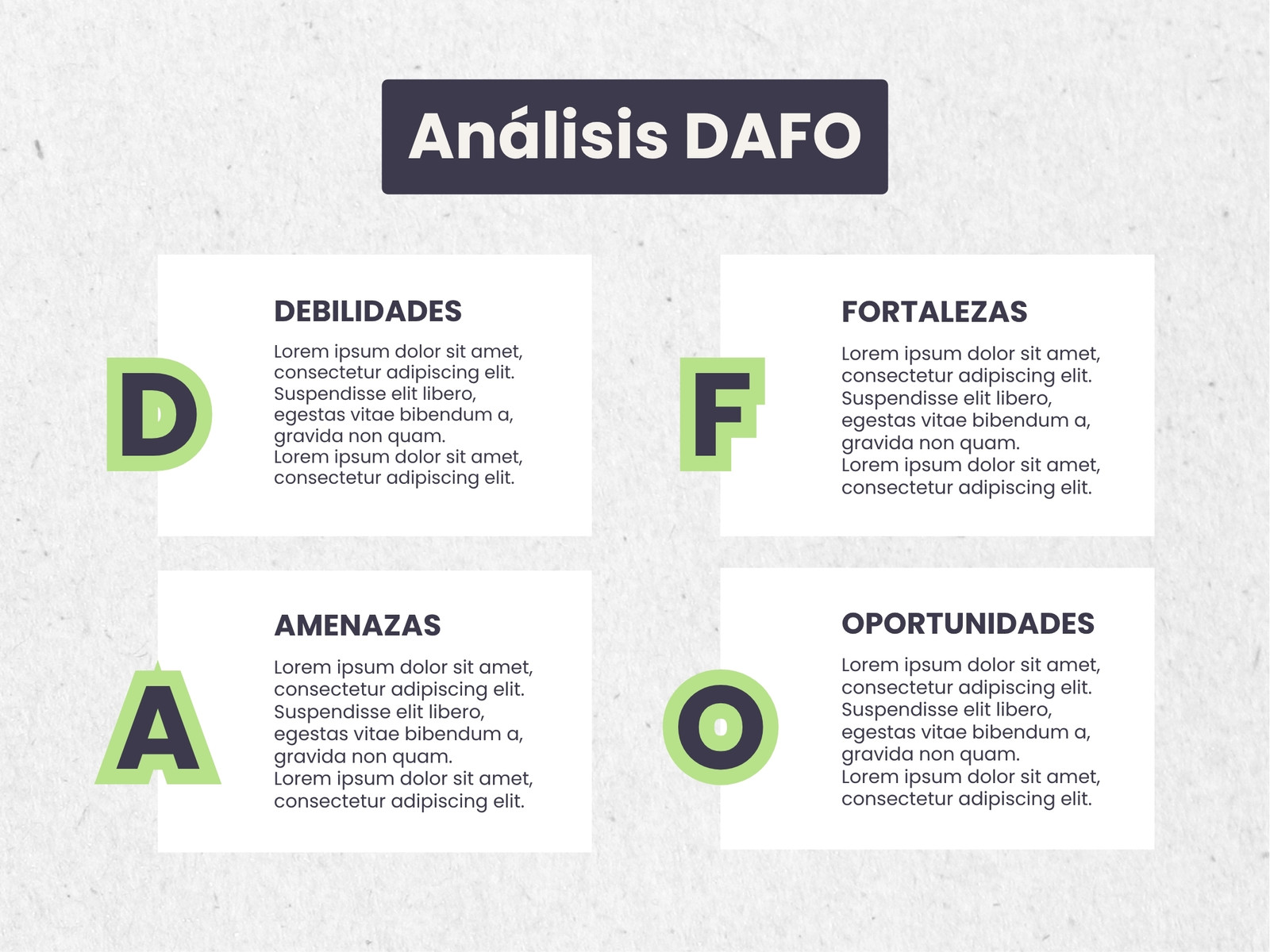 Análisis DAFO

D

DEBILIDADES

Lorem ipsum dolor sit amet, consectetur adipiscing elit. Suspendisse elit libero, egestas vitae bibendum a, gravida non quam.
Lorem ipsum dolor sit amet, consectetur adipiscing elit.

F

FORTALEZAS

Lorem ipsum dolor sit amet, consectetur adipiscing elit. Suspendisse elit libero, egestas vitae bibendum a, gravida non quam.
Lorem ipsum dolor sit amet, consectetur adipiscing elit.

A

AMENAZAS

Lorem ipsum dolor sit amet, consectetur adipiscing elit. Suspendisse elit libero, egestas vitae bibendum a, gravida non quam.
Lorem ipsum dolor sit amet, consectetur adipiscing elit.

O

OPORTUNIDADES

Lorem ipsum dolor sit amet, consectetur adipiscing elit. Suspendisse elit libero, egestas vitae bibendum a, gravida non quam.
Lorem ipsum dolor sit amet, consectetur adipiscing elit.